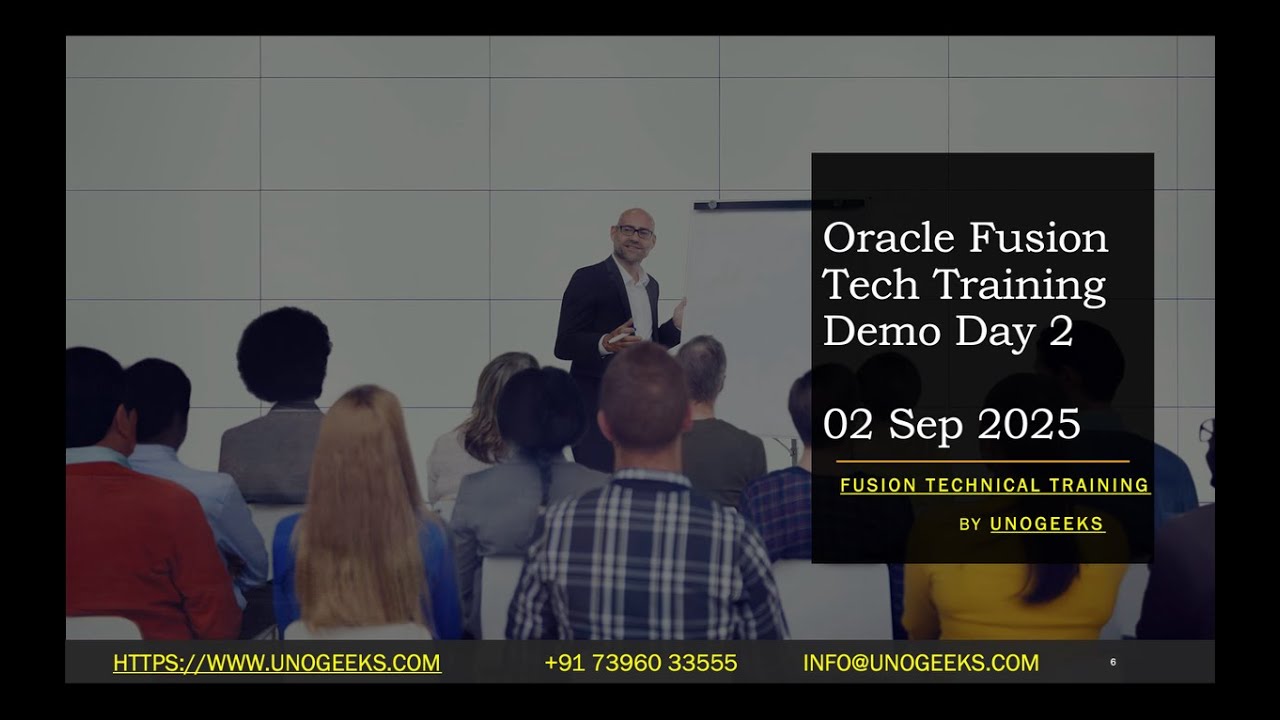 Oracle Fusion Tech Training Demo Day 2

02 Sep 2025

FUSION TECHNICAL TRAINING

BY UNOGEEKS

HTTPS://WWW.UNOGEEKS.COM +91 73960 33555 INFO@UNOGEEKS.COM 6